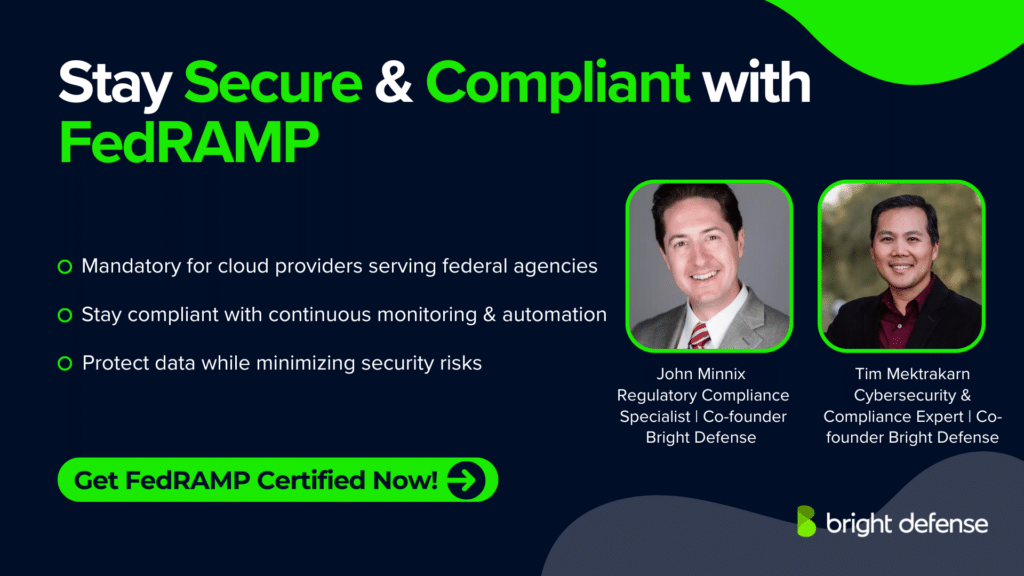 Stay Secure & Compliant with FedRAMP

Mandatory for cloud providers serving federal agencies

Stay compliant with continuous monitoring & automation

Protect data while minimizing security risks

John Minnix
Regulatory Compliance Specialist | Co-founder Bright Defense

Tim Mektrakarn
Cybersecurity & Compliance Expert | Co-founder Bright Defense

Get FedRAMP Certified Now!

bright defense